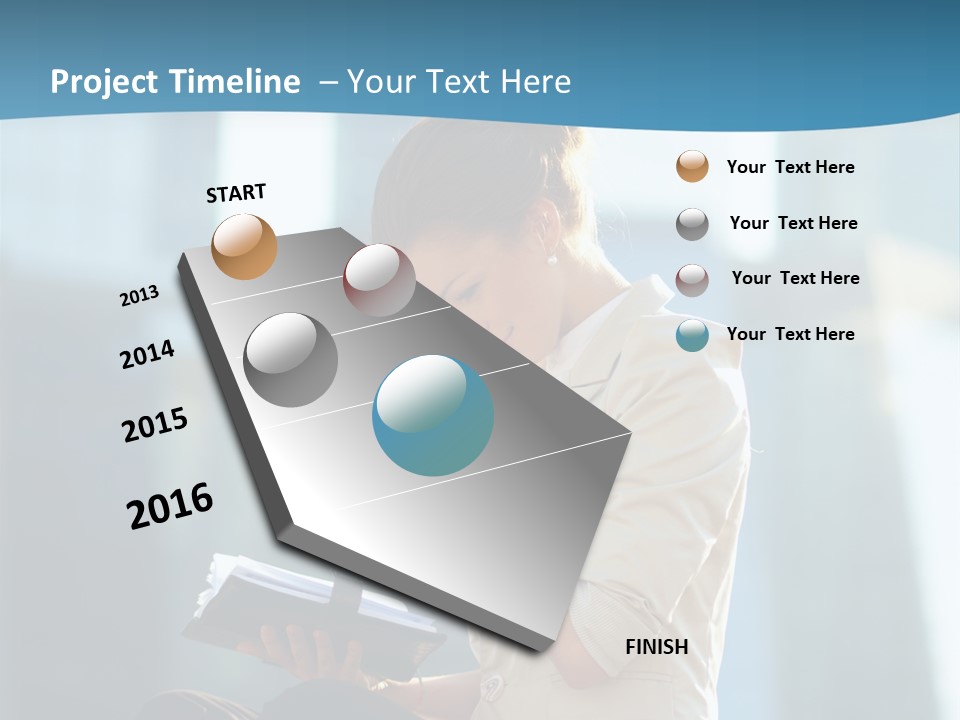 Project Timeline – Your Text Here

START

2013

2014

2015

2016

FINISH

Your Text Here

Your Text Here

Your Text Here

Your Text Here